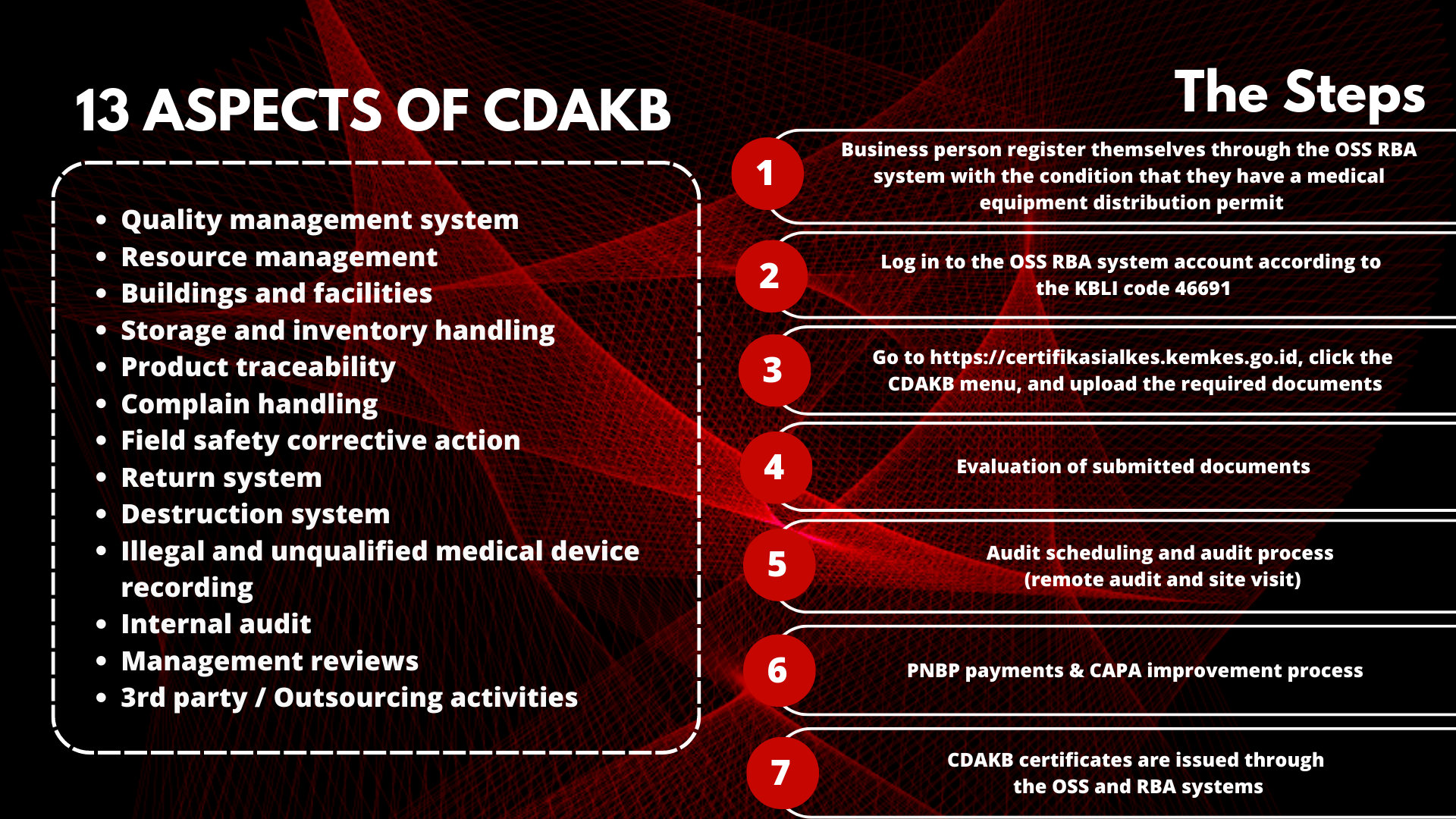 13 ASPECTS OF CDAKB

- Quality management system
- Resource management
- Buildings and facilities
- Storage and inventory handling
- Product traceability
- Complain handling
- Field safety corrective action
- Return system
- Destruction system
- Illegal and unqualified medical device recording
- Internal audit
- Management reviews
- 3rd party / Outsourcing activities

The Steps

1 Business person register themselves through the OSS RBA system with the condition that they have a medical equipment distribution permit

2 Log in to the OSS RBA system account according to the KBLI code 46691

3 Go to https://certifikasialkes.kemkes.go.id, click the CDAKB menu, and upload the required documents

4 Evaluation of submitted documents

5 Audit scheduling and audit process (remote audit and site visit)

6 PNBP payments & CAPA improvement process

7 CDAKB certificates are issued through the OSS and RBA systems